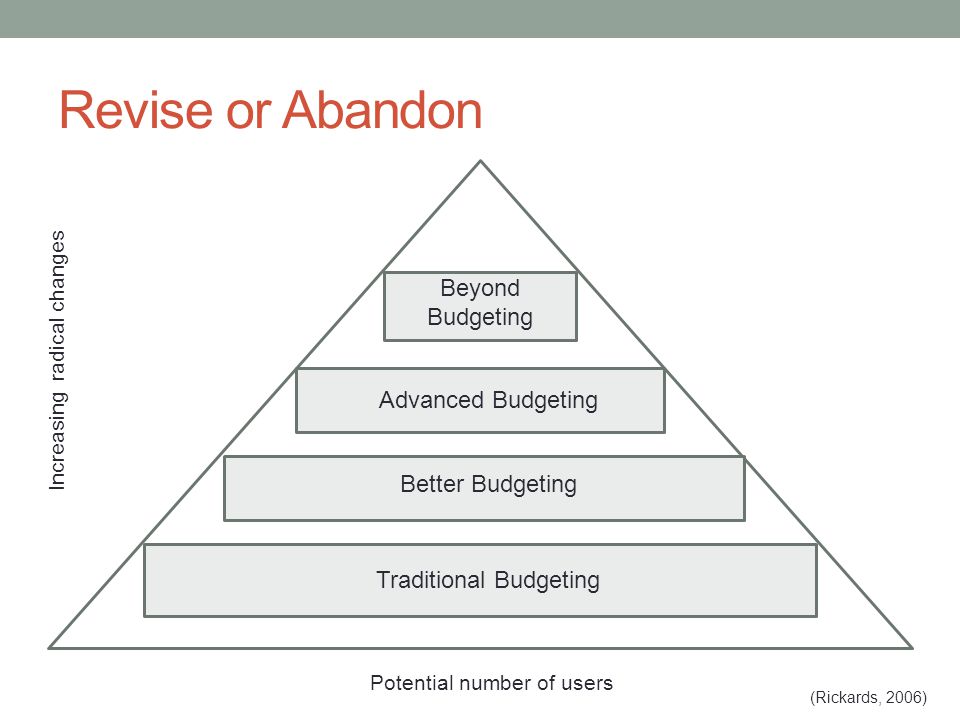 Revise or Abandon

Increasing radical changes

Beyond Budgeting

Advanced Budgeting

Better Budgeting

Traditional Budgeting

Potential number of users

(Rickards, 2006)